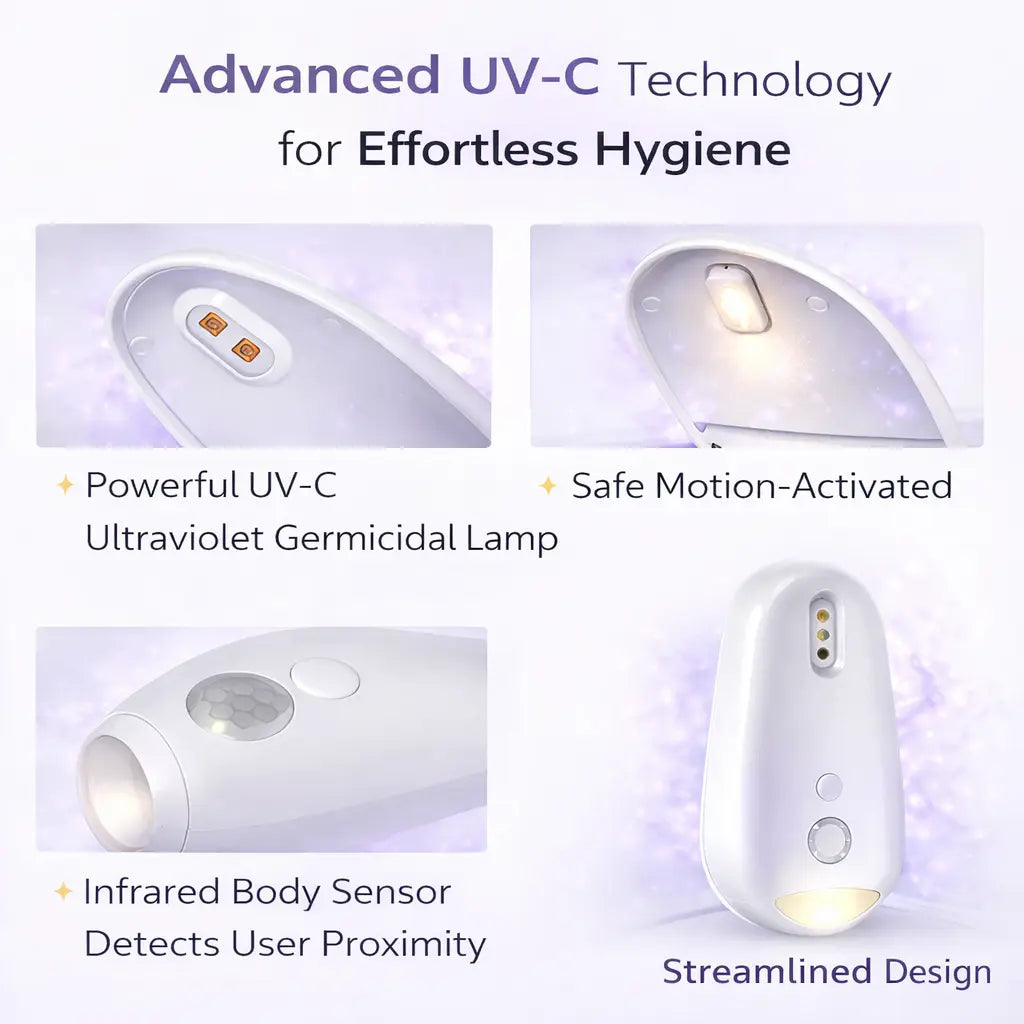 Advanced UV-C Technology
for Effortless Hygiene

✦ Powerful UV-C Ultraviolet Germicidal Lamp

✦ Safe Motion-Activated

✦ Infrared Body Sensor Detects User Proximity

Streamlined Design